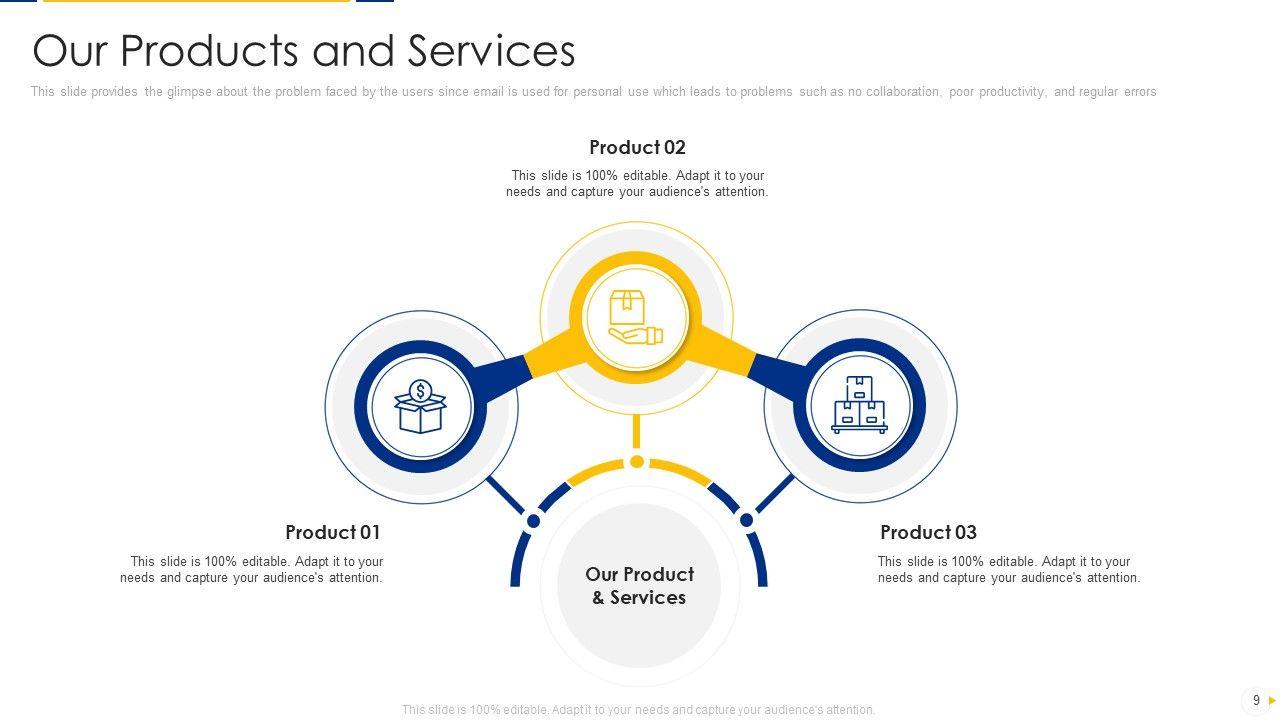 Our Products and Services

This slide provides the glimpse about the problem faced by the users since email is used for personal use which leads to problems such as no collaboration, poor productivity, and regular errors

Product 02

This slide is 100% editable. Adapt it to your needs and capture your audience's attention.

Product 01

This slide is 100% editable. Adapt it to your needs and capture your audience's attention.

Our Product & Services

Product 03

This slide is 100% editable. Adapt it to your needs and capture your audience's attention.

This slide is 100% editable. Adapt it to your needs and capture your audience's attention.

9